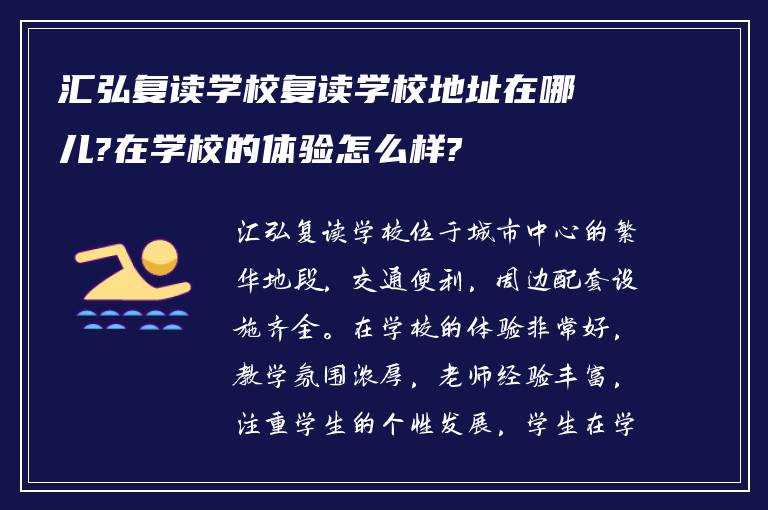 汇弘复读学校复读学校地址在哪儿?在学校的体验怎么样?

汇弘复读学校位于城市中心的繁华地段，交通便利，周边配套设施齐全。在学校的体验非常好，教学氛围浓厚，老师经验丰富，注重学生的个性发展，学生在学